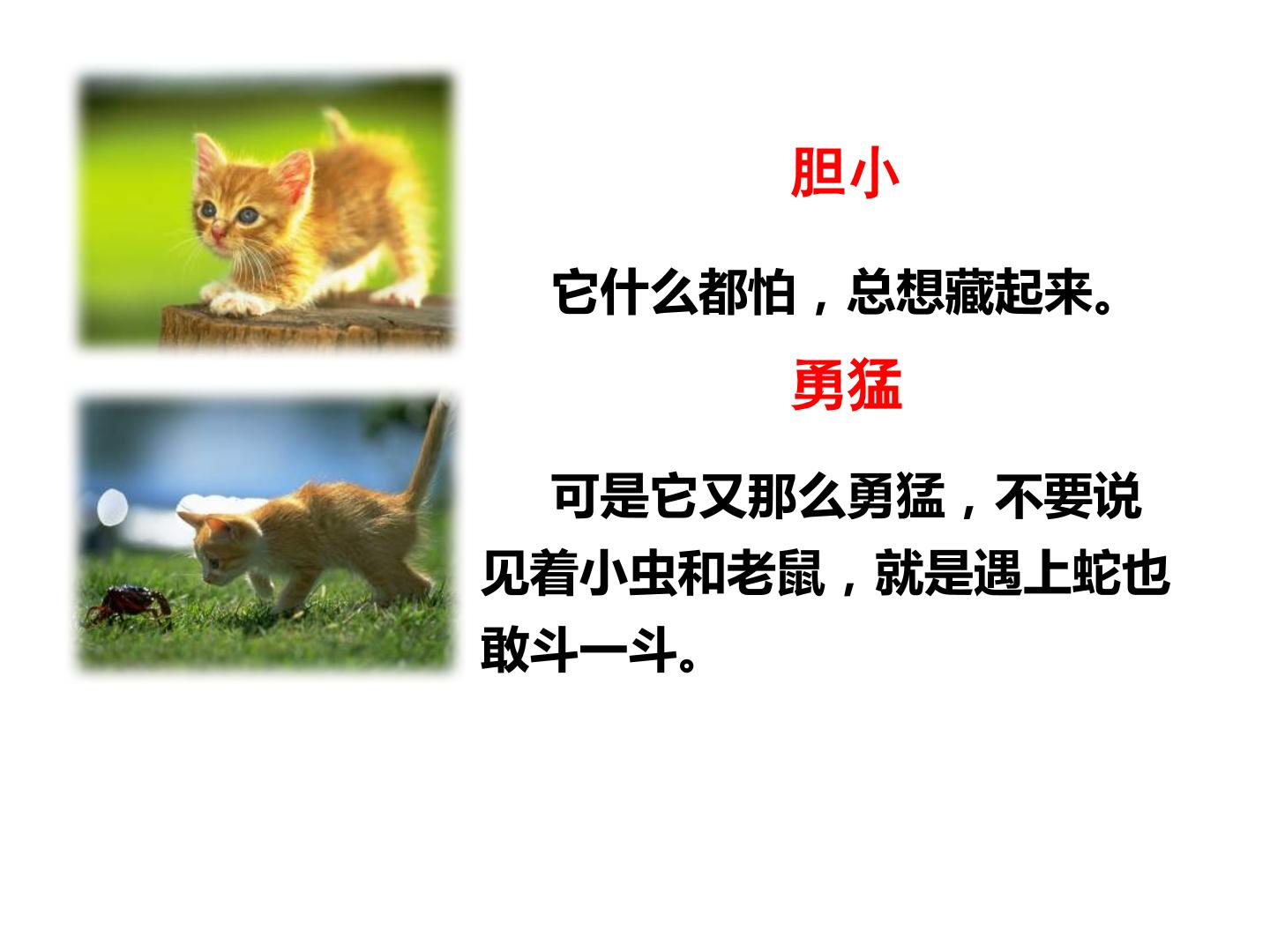 胆小

它什么都怕，总想藏起来。

勇猛

可是它又那么勇猛，不要说见着小虫和老鼠，就是遇上蛇也敢斗一斗。